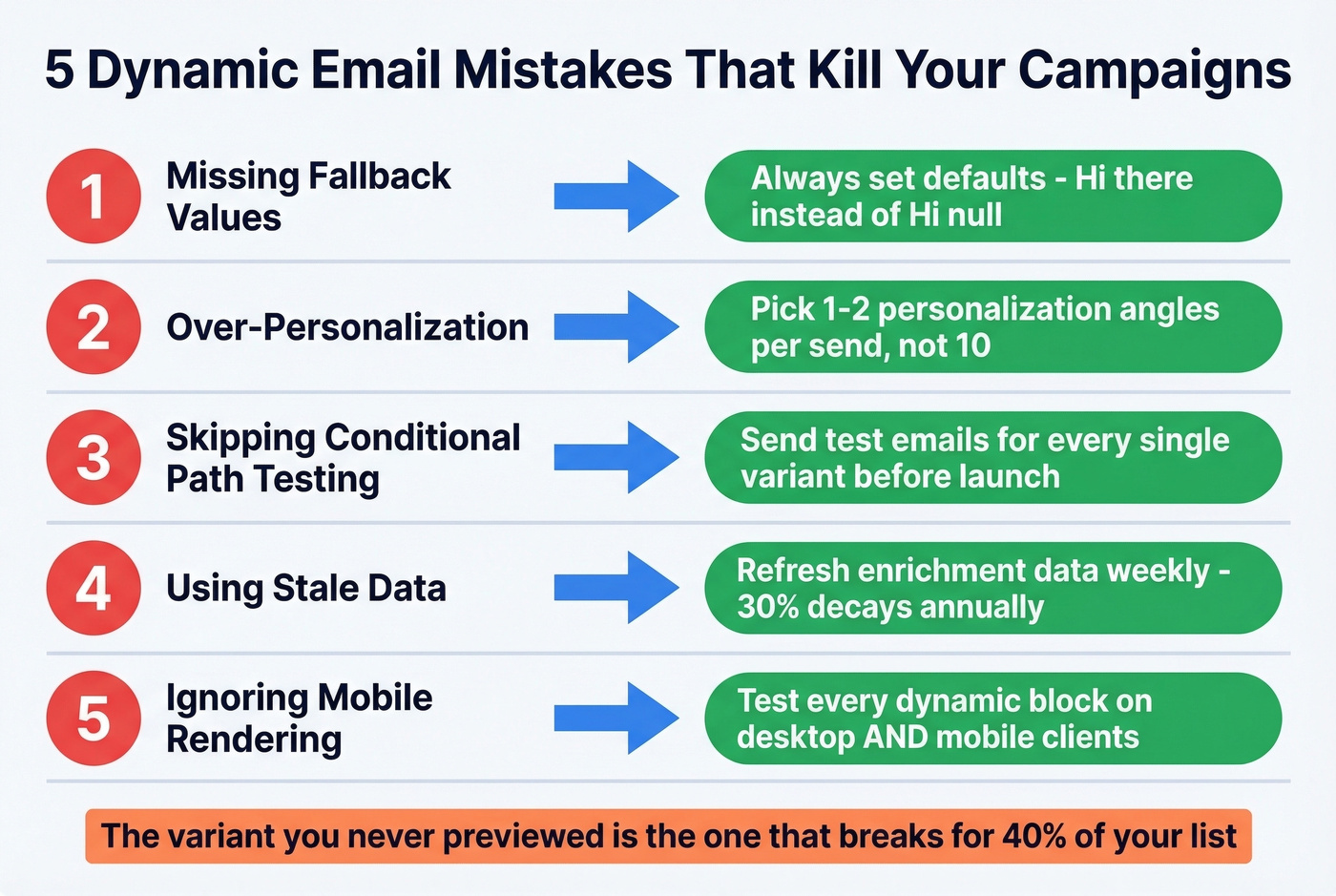 5 Dynamic Email Mistakes That Kill Your Campaigns

1 Missing Fallback Values

Always set defaults - Hi there instead of Hi null

2 Over-Personalization

Pick 1-2 personalization angles per send, not 10

3 Skipping Conditional Path Testing

Send test emails for every single variant before launch

4 Using Stale Data

Refresh enrichment data weekly - 30% decays annually

5 Ignoring Mobile Rendering

Test every dynamic block on desktop AND mobile clients

The variant you never previewed is the one that breaks for 40% of your list